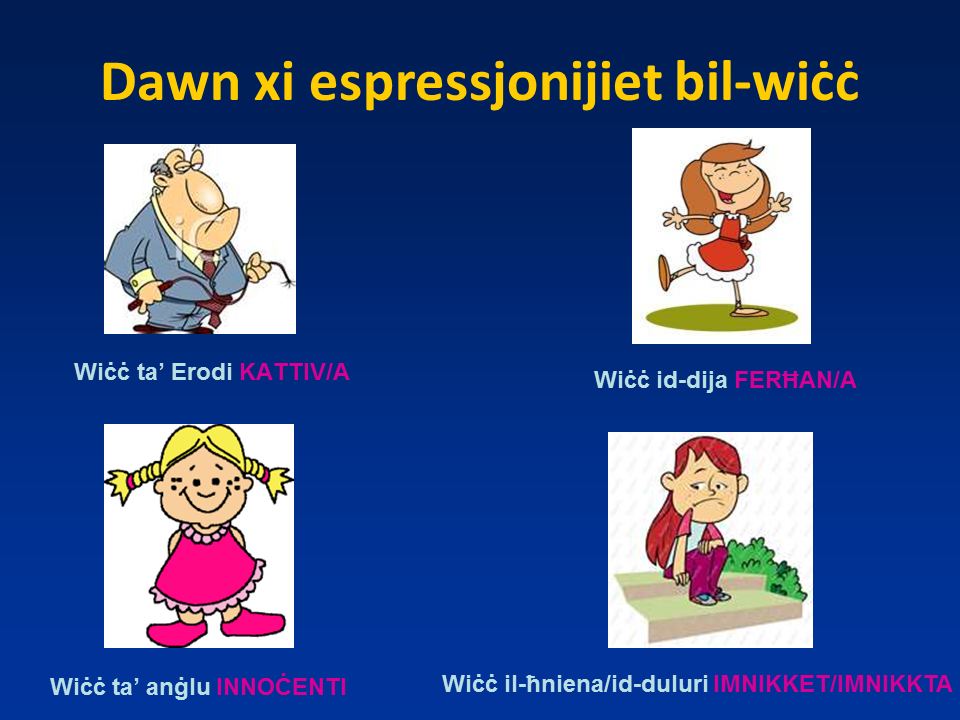 Dawn xi espressjonijiet bil-wiċċ

Wiċċ ta' Erodi KATTIV/A

Wiċċ id-dija FERĦAN/A

Wiċċ ta' anġlu INNOĊENTI

Wiċċ il-ħniena/id-duluri IMNIKKET/IMNIKKTA